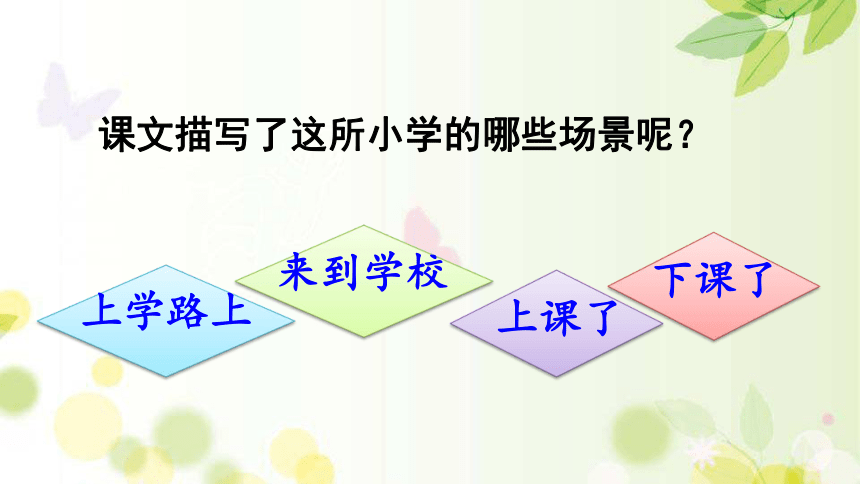 课文描写了这所小学的哪些场景呢？

上学路上

来到学校

上课了

下课了